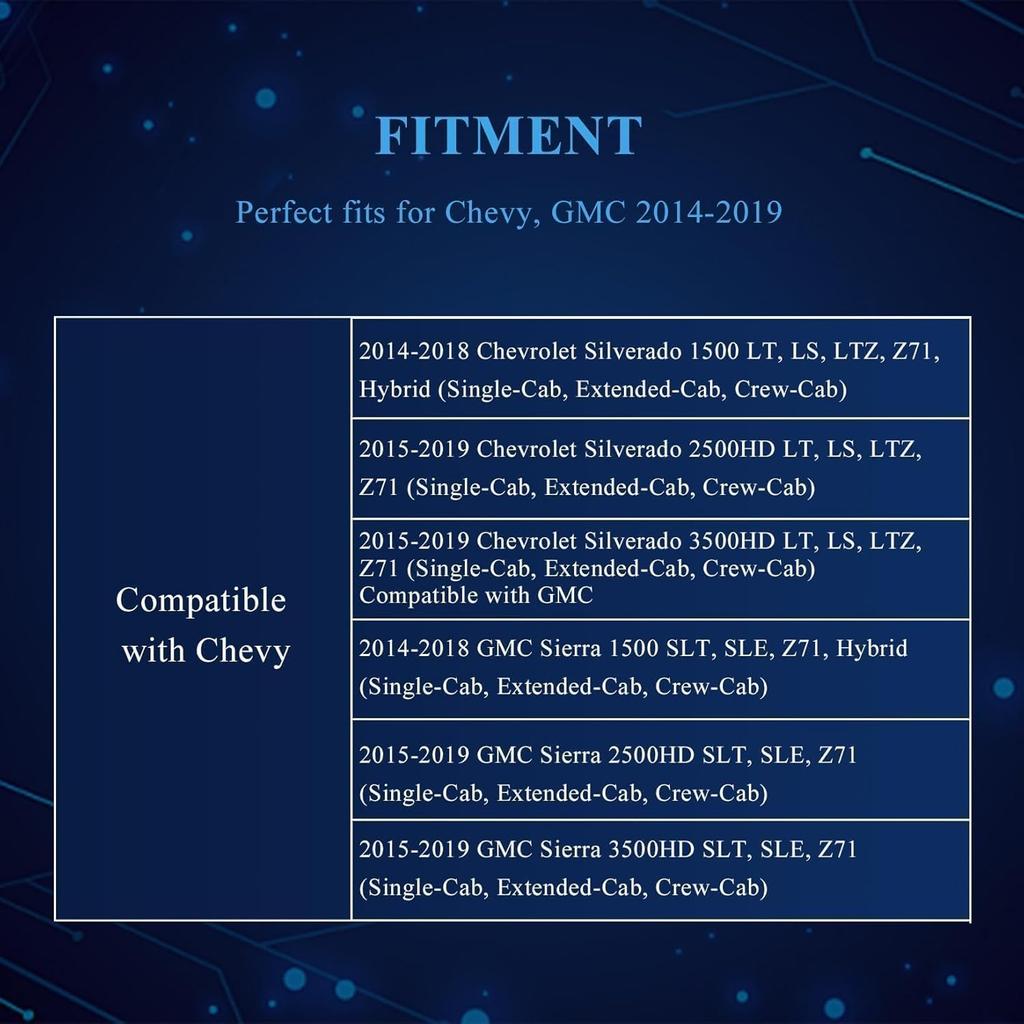 FITMENT

Perfect fits for Chevy, GMC 2014-2019

| Compatible with Chevy | 2014-2018 Chevrolet Silverado 1500 LT, LS, LTZ, Z71, Hybrid (Single-Cab, Extended-Cab, Crew-Cab) |
|---|---|
| | 2015-2019 Chevrolet Silverado 2500HD LT, LS, LTZ, Z71 (Single-Cab, Extended-Cab, Crew-Cab) |
| | 2015-2019 Chevrolet Silverado 3500HD LT, LS, LTZ, Z71 (Single-Cab, Extended-Cab, Crew-Cab) Compatible with GMC |
| | 2014-2018 GMC Sierra 1500 SLT, SLE, Z71, Hybrid (Single-Cab, Extended-Cab, Crew-Cab) |
| | 2015-2019 GMC Sierra 2500HD SLT, SLE, Z71 (Single-Cab, Extended-Cab, Crew-Cab) |
| | 2015-2019 GMC Sierra 3500HD SLT, SLE, Z71 (Single-Cab, Extended-Cab, Crew-Cab) |